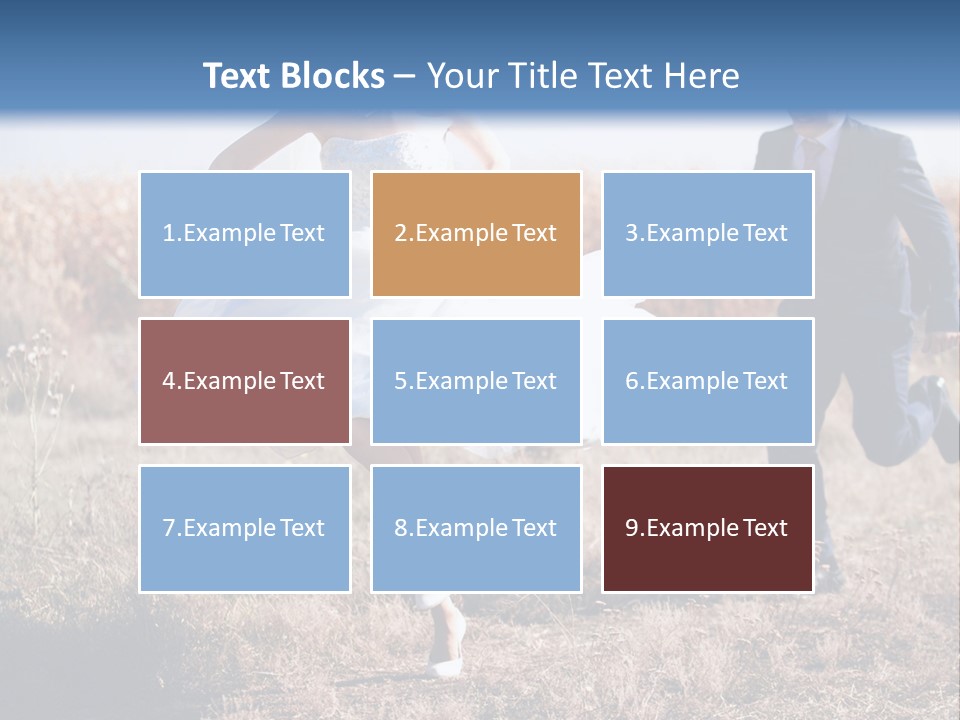 Text Blocks – Your Title Text Here

1.Example Text

2.Example Text

3.Example Text

4.Example Text

5.Example Text

6.Example Text

7.Example Text

8.Example Text

9.Example Text